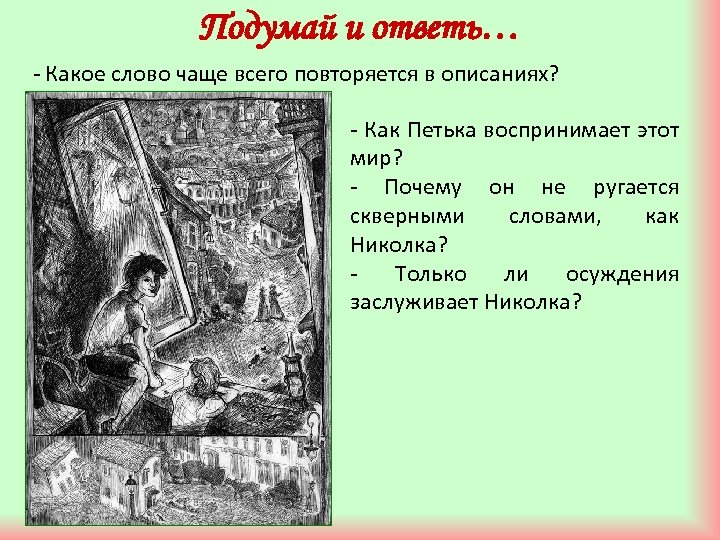 Подумай и ответь…

- Какое слово чаще всего повторяется в описаниях?

- Как Петька воспринимает этот мир?

- Почему он не ругается скверными словами, как Николка?

- Только ли осуждения заслуживает Николка?